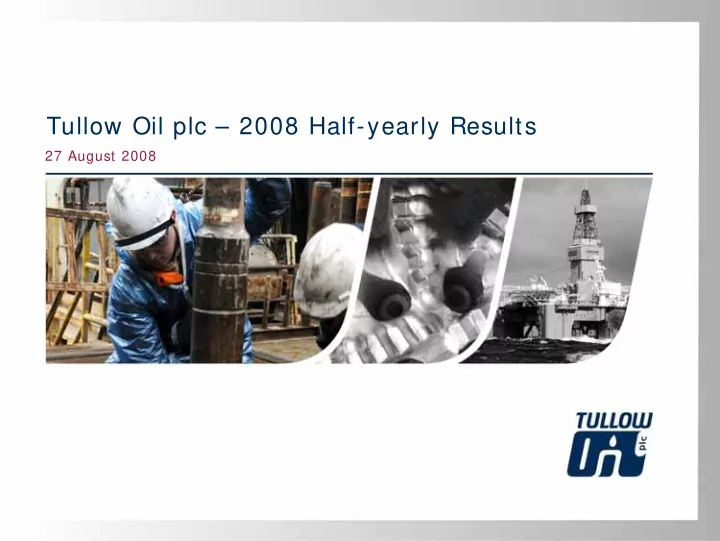 Tullow Oil plc – 2008 Half-yearly Results

27 August 2008

TULLOW
Oil
plc